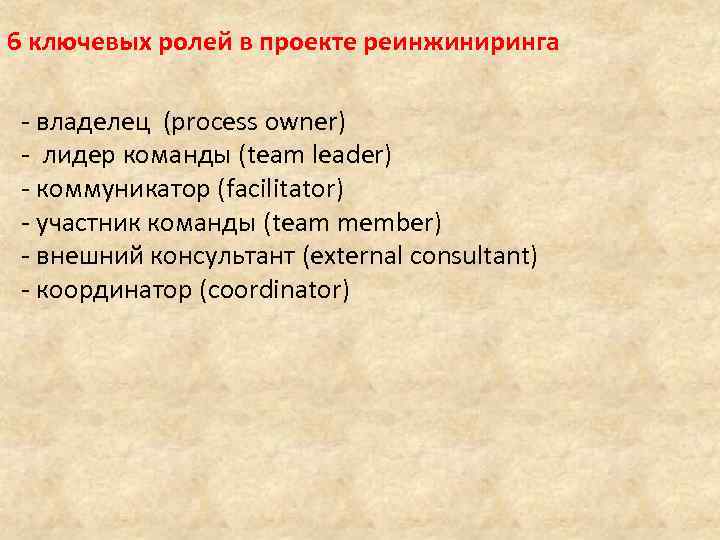 6 ключевых ролей в проекте реинжиниринга

- владелец (process owner)
- лидер команды (team leader)
- коммуникатор (facilitator)
- участник команды (team member)
- внешний консультант (external consultant)
- координатор (coordinator)